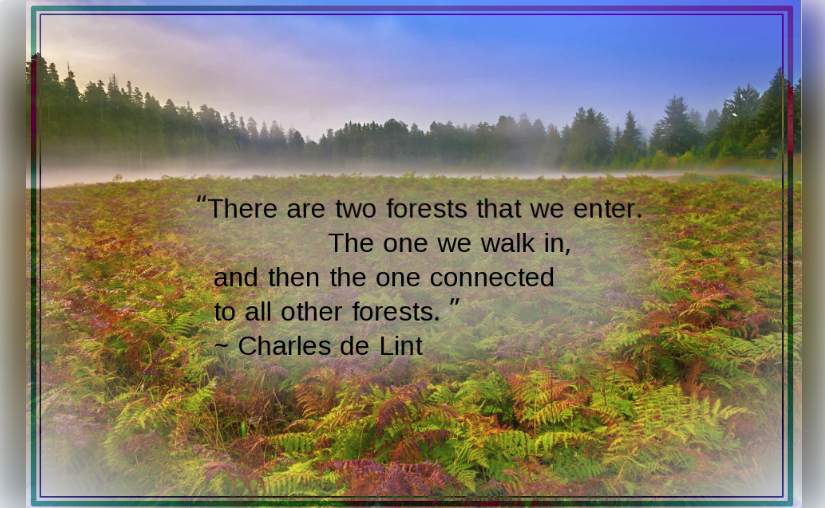 “There are two forests that we enter.
The one we walk in,
and then the one connected
to all other forests. ”
~ Charles de Lint